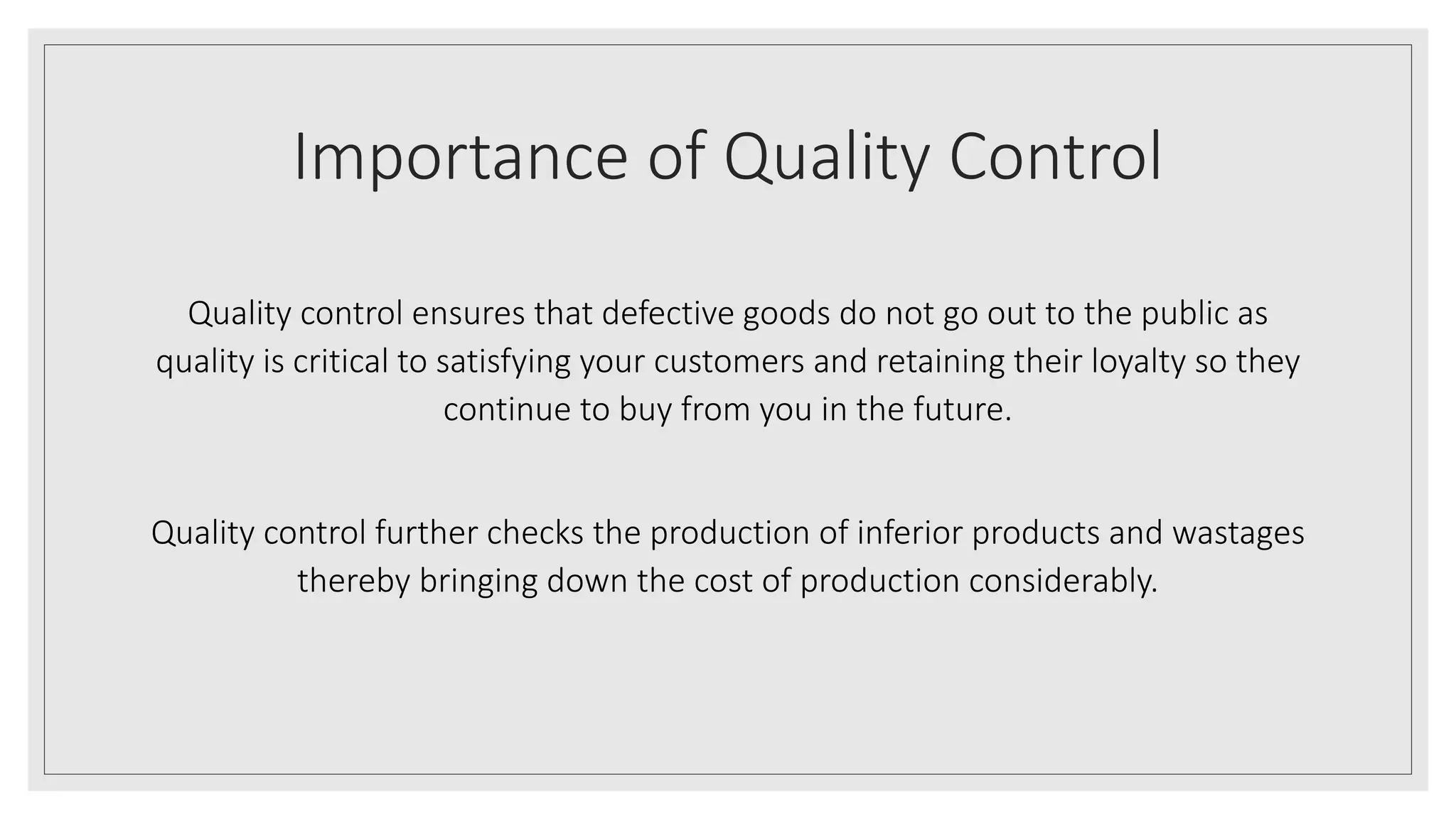 Importance of Quality Control

Quality control ensures that defective goods do not go out to the public as quality is critical to satisfying your customers and retaining their loyalty so they continue to buy from you in the future.

Quality control further checks the production of inferior products and wastages thereby bringing down the cost of production considerably.